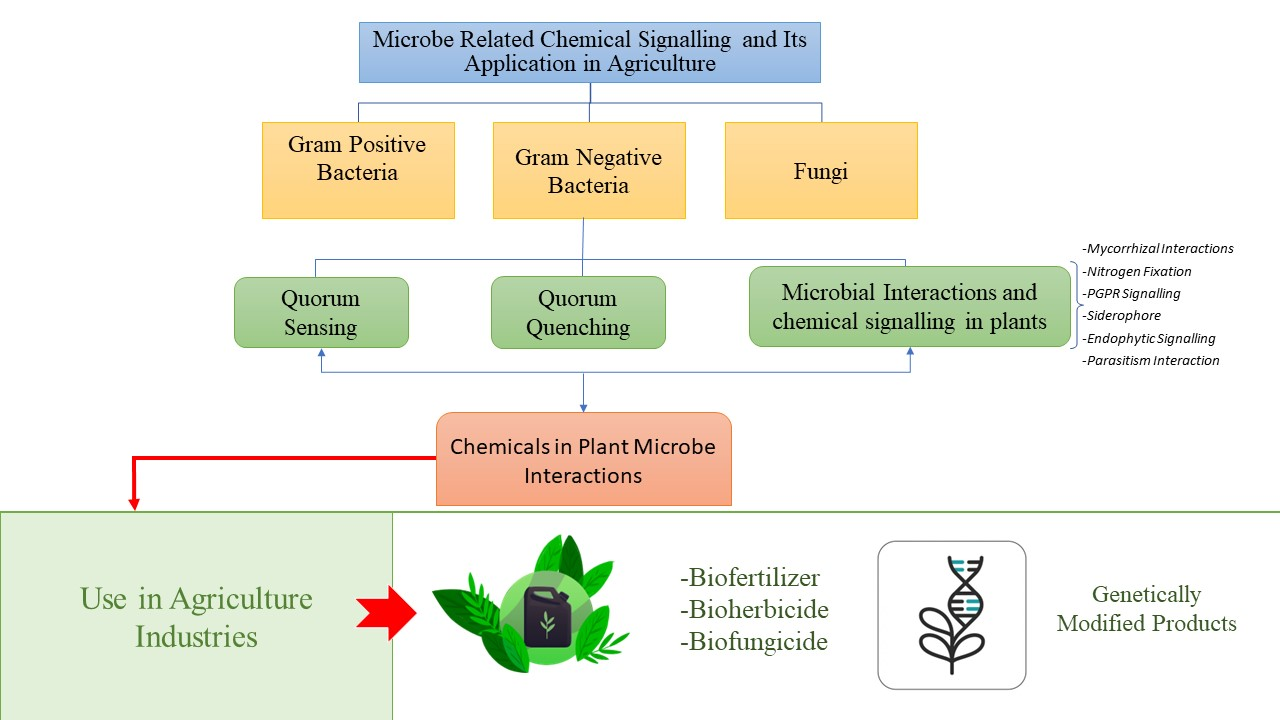 Microbe Related Chemical Signalling and Its Application in Agriculture

Gram Positive Bacteria

Gram Negative Bacteria

Fungi

Quorum Sensing

Quorum Quenching

Microbial Interactions and chemical signalling in plants

-Mycorrhizal Interactions
-Nitrogen Fixation
-PGPR Signalling
-Siderophore
-Endophytic Signalling
-Parasitism Interaction

Chemicals in Plant Microbe Interactions

Use in Agriculture Industries

-Biofertilizer
-Bioherbicide
-Biofungicide

Genetically Modified Products